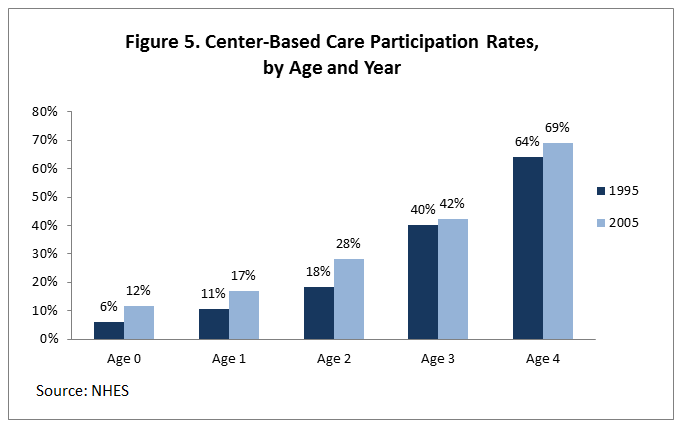 Figure 5. Center-Based Care Participation Rates, by Age and Year

80%
70%
60%
50%
40%
30%
20%
10%
0%

6%
12%
11%
17%
18%
28%
40%
42%
64%
69%

Age 0
Age 1
Age 2
Age 3
Age 4

1995
2005

Source: NHES